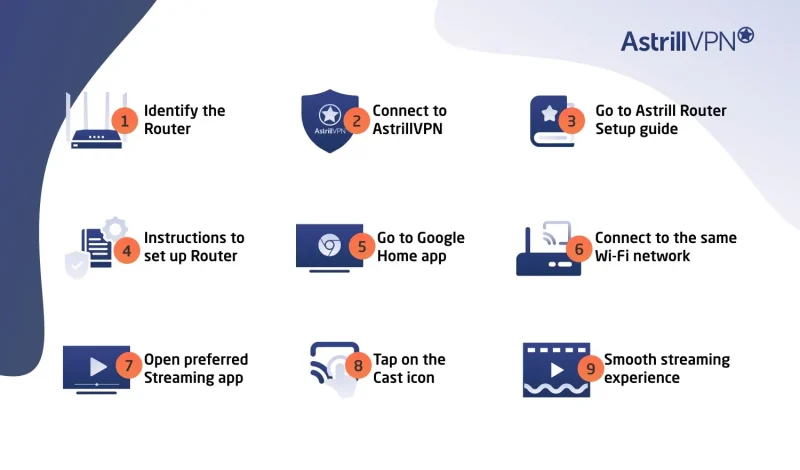 AstrillVPN

1 Identify the Router

AstrillVPN
2 Connect to AstrillVPN

3 Go to Astrill Router Setup guide

4 Instructions to set up Router

5 Go to Google Home app

6 Connect to the same Wi-Fi network

7 Open preferred Streaming app

8 Tap on the Cast icon

9 Smooth streaming experience